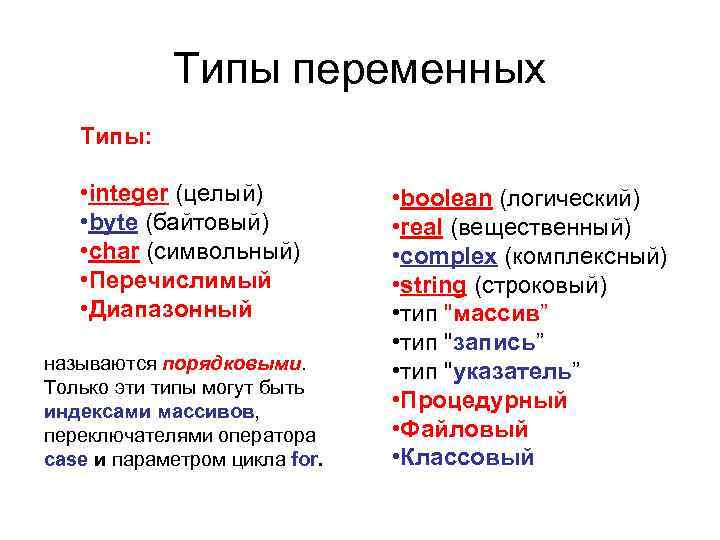 Типы переменных

Типы:

•integer (целый)
•byte (байтовый)
•char (символьный)
•Перечислимый
•Диапазонный

называются порядковыми. Только эти типы могут быть индексами массивов, переключателями оператора case и параметром цикла for.

•boolean (логический)
•real (вещественный)
•complex (комплексный)
•string (строковый)
•тип "массив"
•тип "запись"
•тип "указатель"
•Процедурный
•Файловый
•Классовый